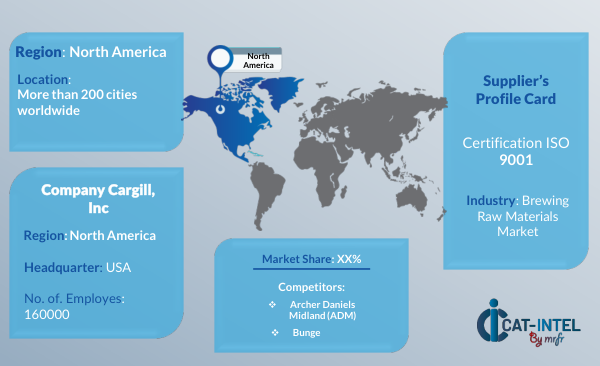 Region: North America

Location: More than 200 cities worldwide

North America

Supplier's Profile Card

Certification ISO 9001

Industry: Brewing Raw Materials Market

Company Cargill, Inc

Region: North America

Headquarter: USA

No. of. Employes: 160000

Market Share: XX%

Competitors:

❖ Archer Daniels Midland (ADM)

❖ Bunge

CAT-INTEL By mrfr